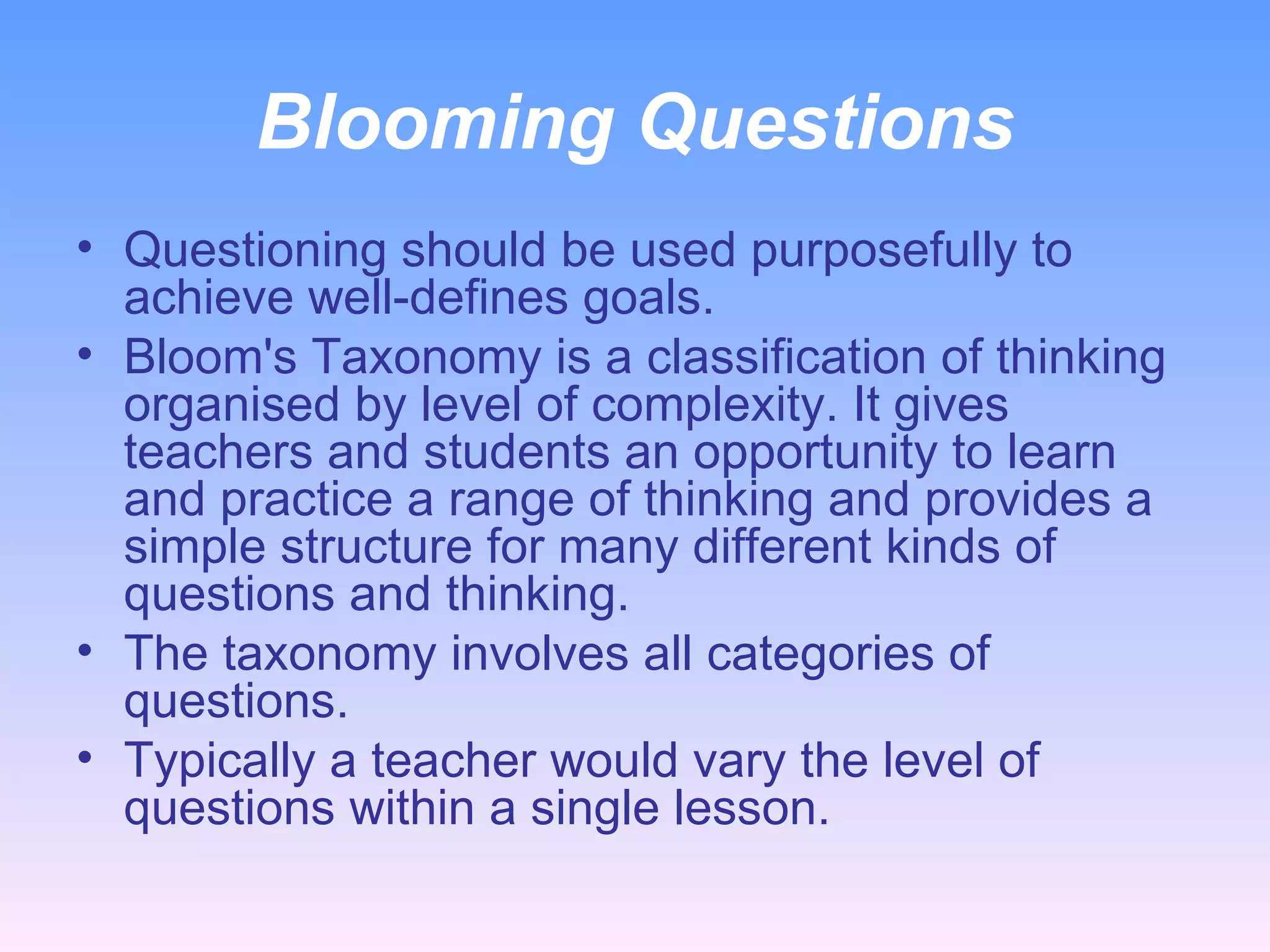 Blooming Questions

• Questioning should be used purposefully to achieve well-defines goals.
• Bloom's Taxonomy is a classification of thinking organised by level of complexity. It gives teachers and students an opportunity to learn and practice a range of thinking and provides a simple structure for many different kinds of questions and thinking.
• The taxonomy involves all categories of questions.
• Typically a teacher would vary the level of questions within a single lesson.